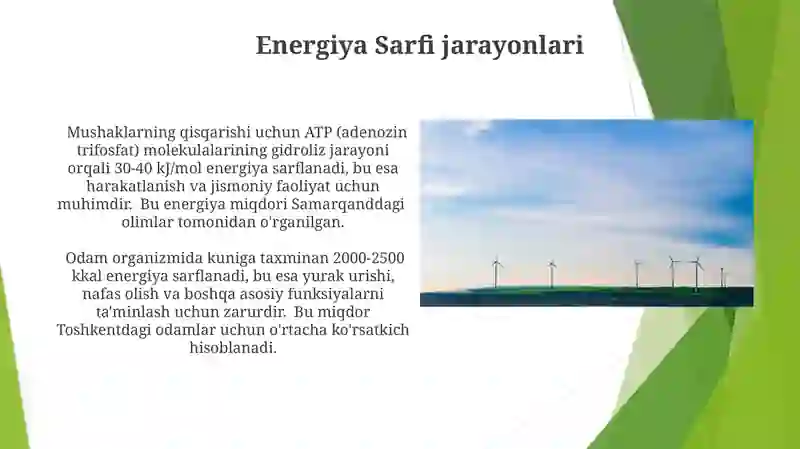 Energiya Sarfi jarayonlari

Mushaklarning qisqarishi uchun ATP (adenozin trifosfat) molekulalarining gidroliz jarayoni orqali 30-40 kJ/mol energiya sarflanadi, bu esa harakatlanish va jismoniy faoliyat uchun muhimdir. Bu energiya miqdori Samarqanddagi olimlar tomonidan o'rganilgan.

Odam organizmida kuniga taxminan 2000-2500 kkal energiya sarflanadi, bu esa yurak urishi, nafas olish va boshqa asosiy funksiyalarni ta'minlash uchun zarurdir. Bu miqdor Toshkentdagi odamlar uchun o'rtacha ko'rsatkich hisoblanadi.